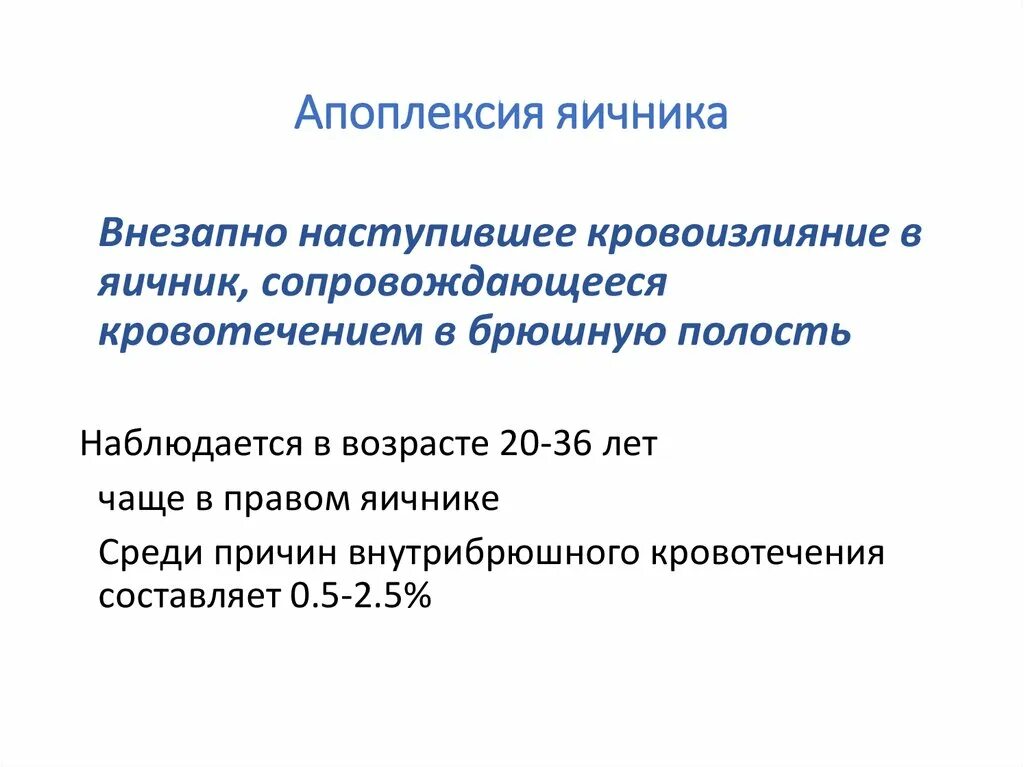 Апоплексия яичника

Внезапно наступившее кровоизлияние в яичник, сопровождающееся кровотечением в брюшную полость

Наблюдается в возрасте 20-36 лет

чаще в правом яичнике

Среди причин внутрибрюшного кровотечения составляет 0.5-2.5%